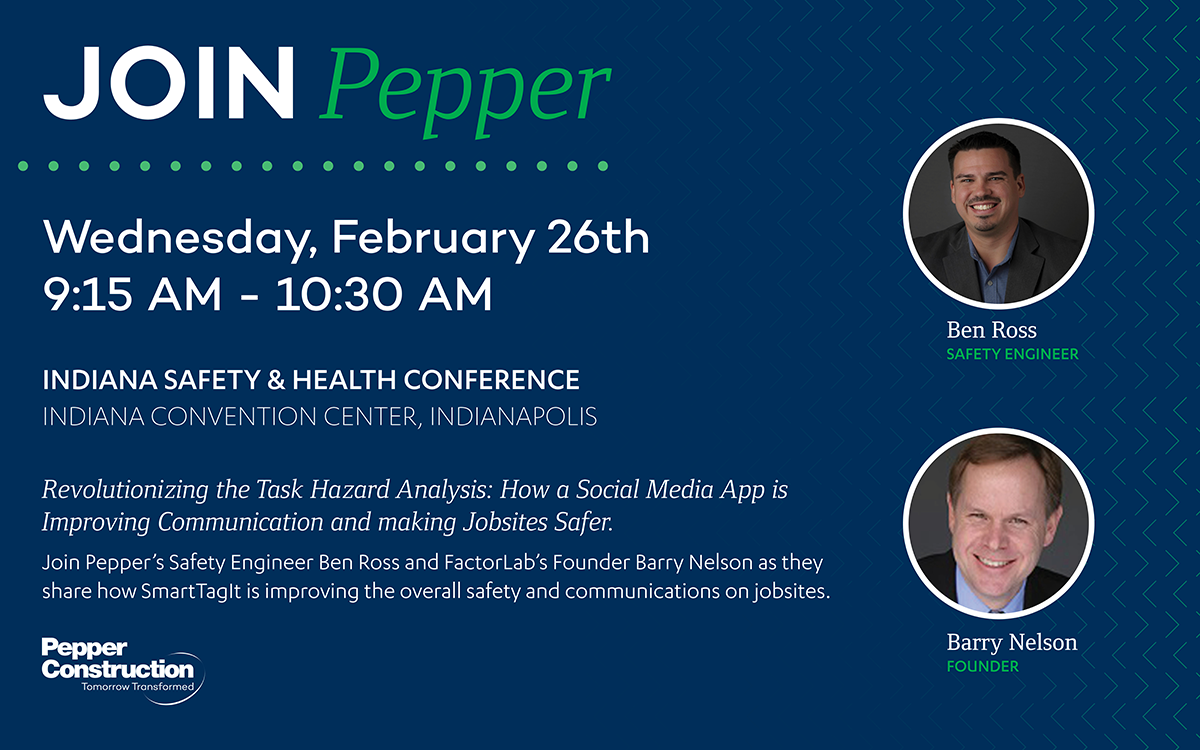 JOIN Pepper

Wednesday, February 26th
9:15 AM - 10:30 AM

INDIANA SAFETY & HEALTH CONFERENCE
INDIANA CONVENTION CENTER, INDIANAPOLIS

Revolutionizing the Task Hazard Analysis: How a Social Media App is Improving Communication and making Jobsites Safer.

Join Pepper's Safety Engineer Ben Ross and FactorLab's Founder Barry Nelson as they share how SmartTagIt is improving the overall safety and communications on jobsites.

Pepper Construction
Tomorrow Transformed

Ben Ross
SAFETY ENGINEER

Barry Nelson
FOUNDER